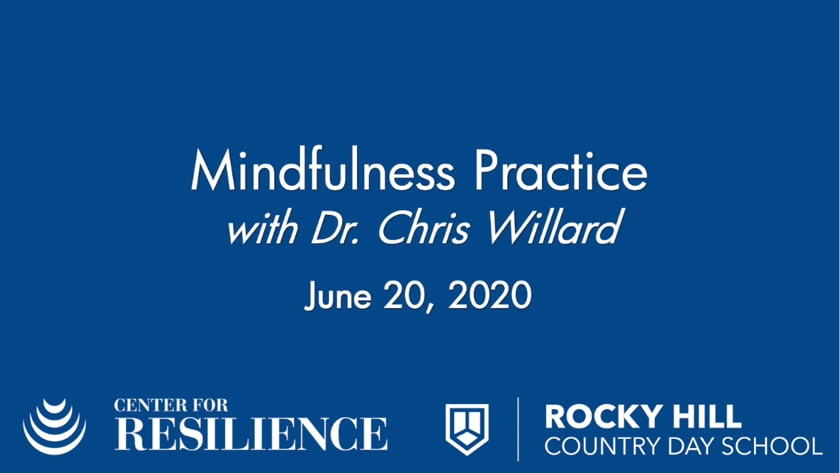 Mindfulness Practice
with Dr. Chris Willard

June 20, 2020

CENTER FOR
RESILIENCE

ROCKY HILL
COUNTRY DAY SCHOOL